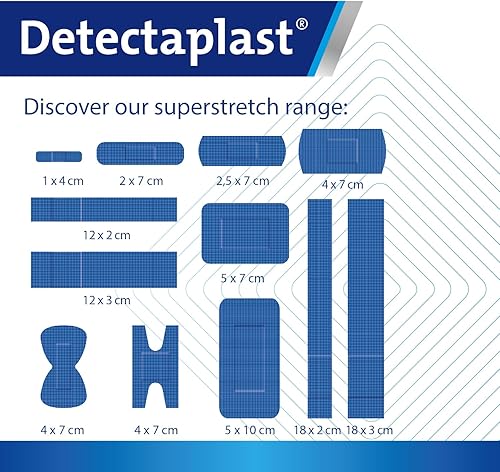 Detectaplast®

Discover our superstretch range:

1 x 4 cm
2 x 7 cm
2,5 x 7 cm
4 x 7 cm
12 x 2 cm
5 x 7 cm
12 x 3 cm
4 x 7 cm
4 x 7 cm
5 x 10 cm
18 x 2 cm
18 x 3 cm